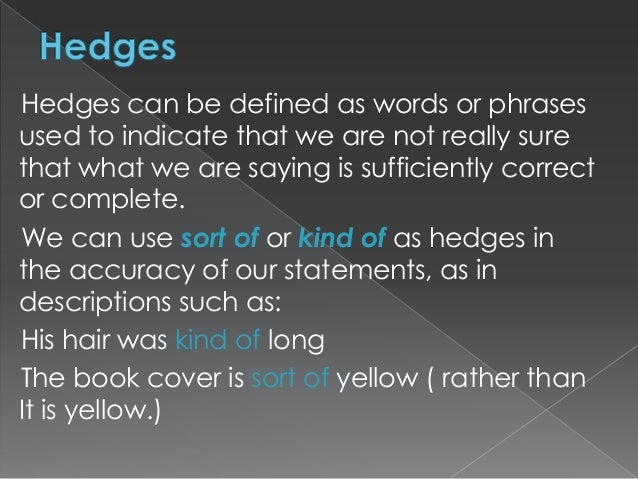 Hedges

Hedges can be defined as words or phrases used to indicate that we are not really sure that what we are saying is sufficiently correct or complete.

We can use sort of or kind of as hedges in the accuracy of our statements, as in descriptions such as:

His hair was kind of long

The book cover is sort of yellow ( rather than It is yellow.)